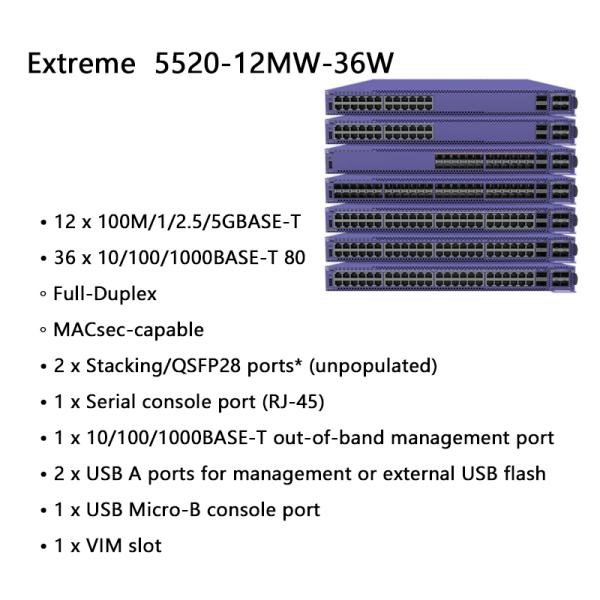 Extreme 5520-12MW-36W

• 12 x 100M/1/2.5/5GBASE-T

• 36 x 10/100/1000BASE-T 80

◦ Full-Duplex

◦ MACsec-capable

• 2 x Stacking/QSFP28 ports* (unpopulated)

• 1 x Serial console port (RJ-45)

• 1 x 10/100/1000BASE-T out-of-band management port

• 2 x USB A ports for management or external USB flash

• 1 x USB Micro-B console port

• 1 x VIM slot